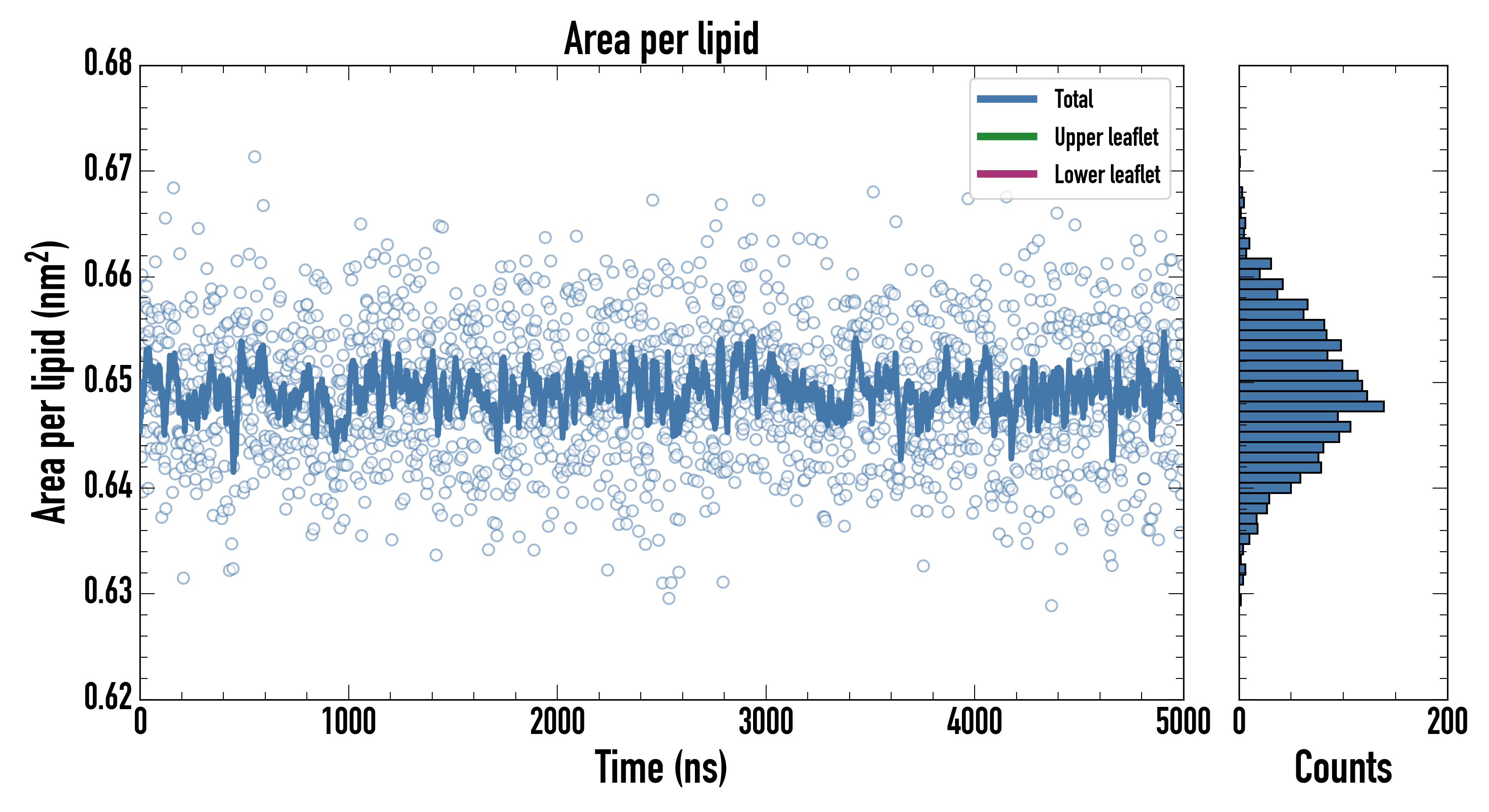 Area per lipid

Total
Upper leaflet
Lower leaflet

Area per lipid ($nm^2$)

0.68
0.67
0.66
0.65
0.64
0.63
0.62

0
1000
2000
3000
4000
5000

Time (ns)

0
200

Counts